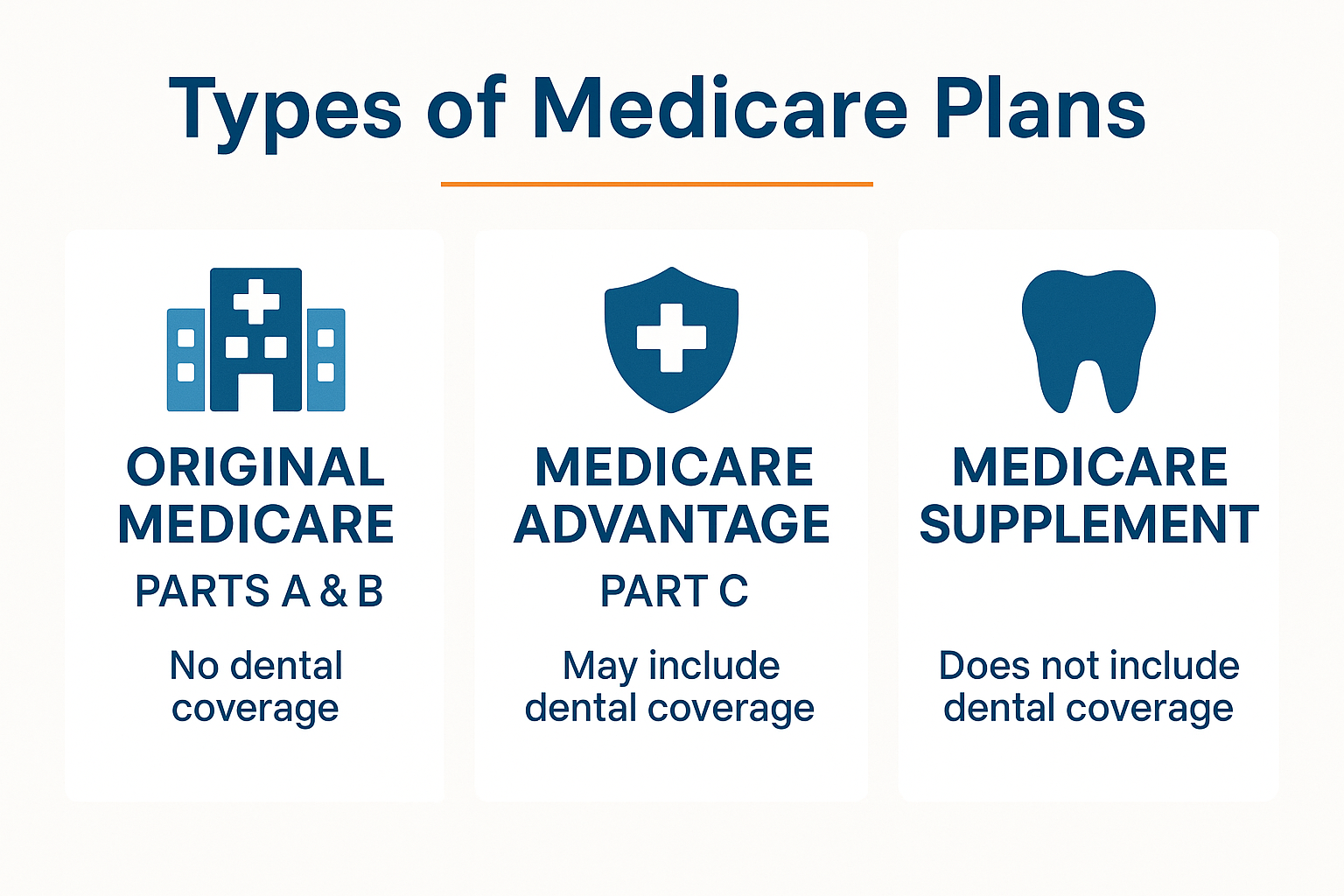 Types of Medicare Plans

ORIGINAL MEDICARE
PARTS A & B
No dental coverage

MEDICARE ADVANTAGE
PART C
May include dental coverage

MEDICARE SUPPLEMENT
Does not include dental coverage